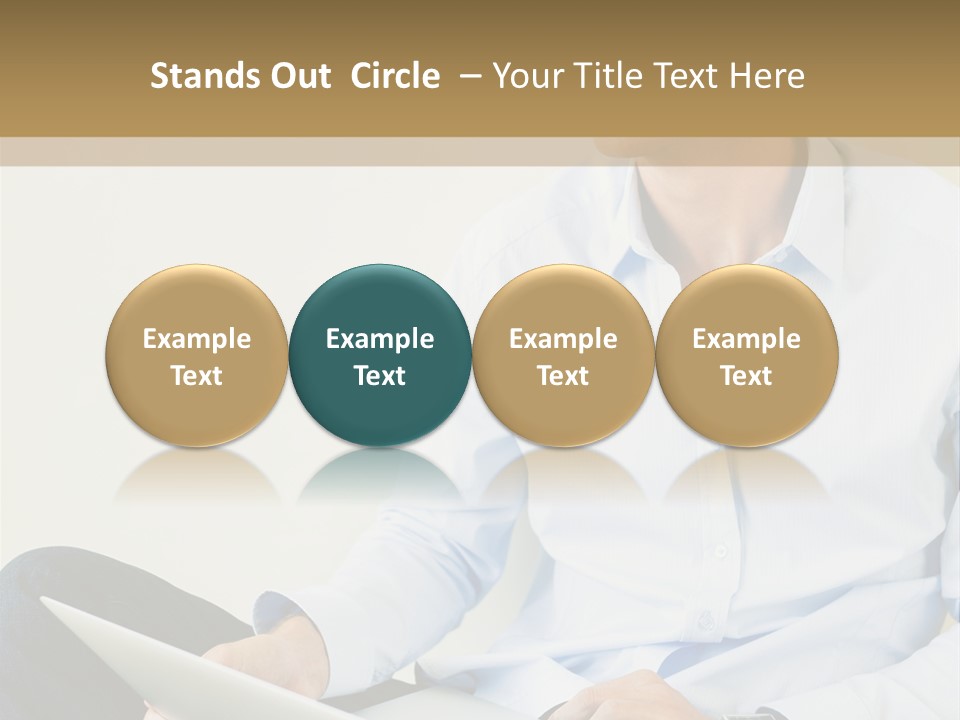 Stands Out Circle – Your Title Text Here

Example Text

Example Text

Example Text

Example Text